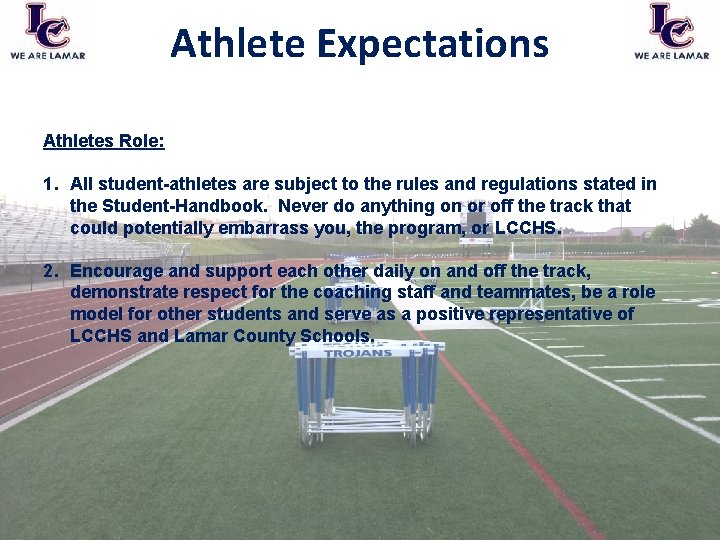 LC
WE ARE LAMAR

Athlete Expectations

LC
WE ARE LAMAR

Athletes Role:

1. All student-athletes are subject to the rules and regulations stated in the Student-Handbook. Never do anything on or off the track that could potentially embarrass you, the program, or LCCHS.

2. Encourage and support each other daily on and off the track, demonstrate respect for the coaching staff and teammates, be a role model for other students and serve as a positive representative of LCCHS and Lamar County Schools.

TROJANS